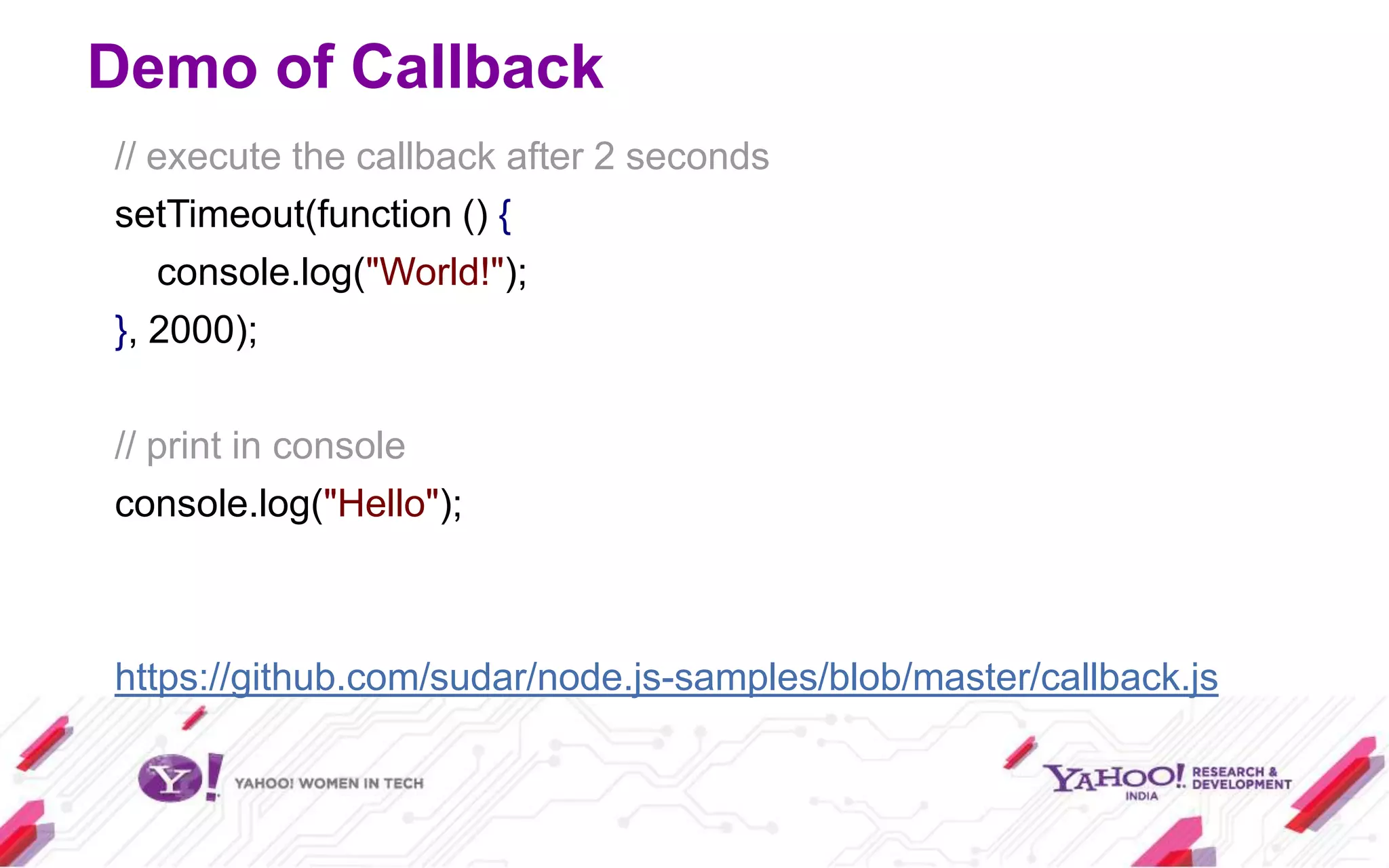 Demo of Callback

// execute the callback after 2 seconds
setTimeout(function () {
    console.log("World!");
}, 2000);

// print in console
console.log("Hello");

https://github.com/sudar/node.js-samples/blob/master/callback.js

Y! YAHOO! WOMEN IN TECH

YAHOO! INDIA RESEARCH & DEVELOPMENT